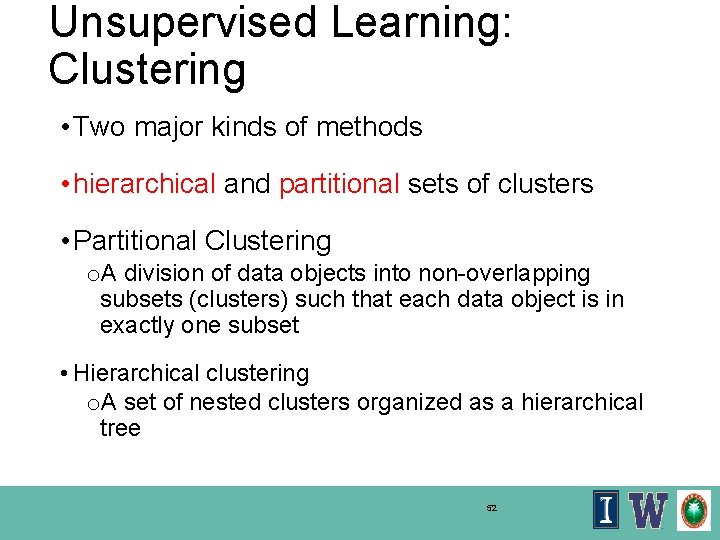 Unsupervised Learning: Clustering

• Two major kinds of methods

• hierarchical and partitional sets of clusters

• Partitional Clustering

o A division of data objects into non-overlapping subsets (clusters) such that each data object is in exactly one subset

• Hierarchical clustering

o A set of nested clusters organized as a hierarchical tree

52

I W